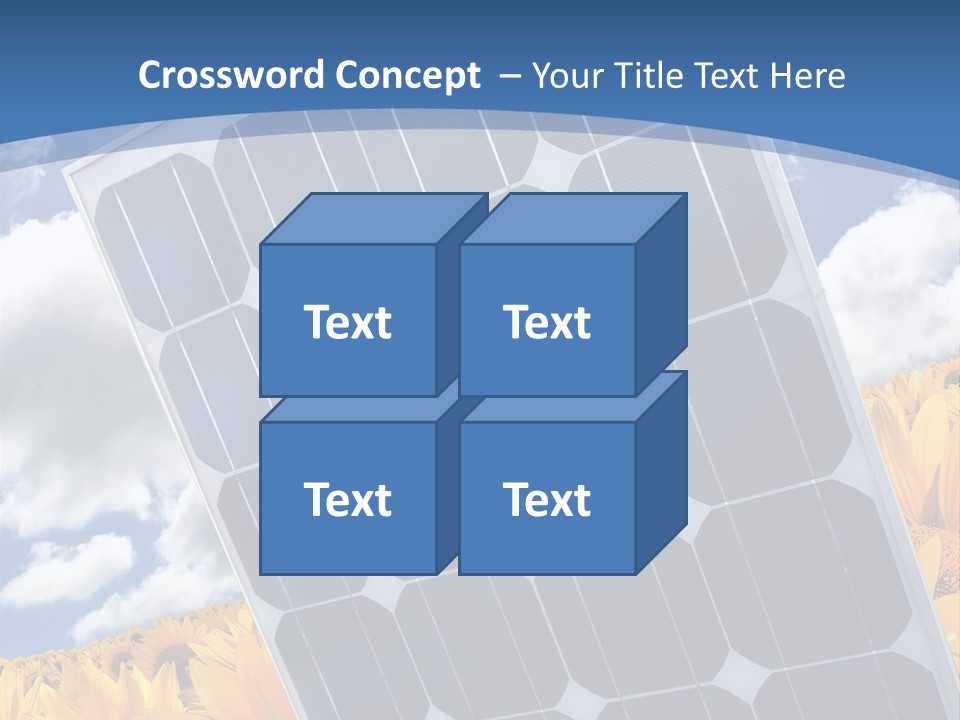 Crossword Concept – Your Title Text Here

Text

Text

Text

Text